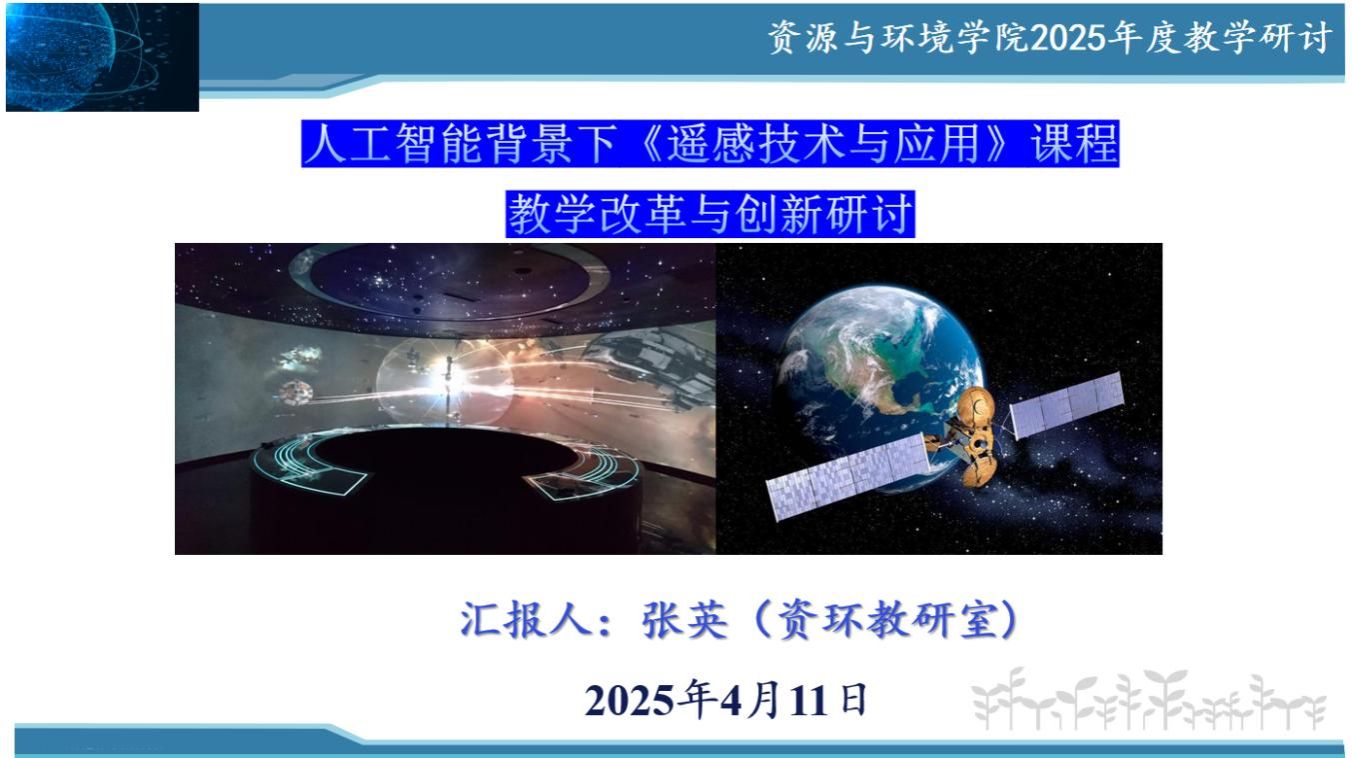 资源与环境学院2025年度教学研讨

人工智能背景下《遥感技术与应用》课程

教学改革与创新研讨

汇报人：张英（资环教研室）

2025年4月11日